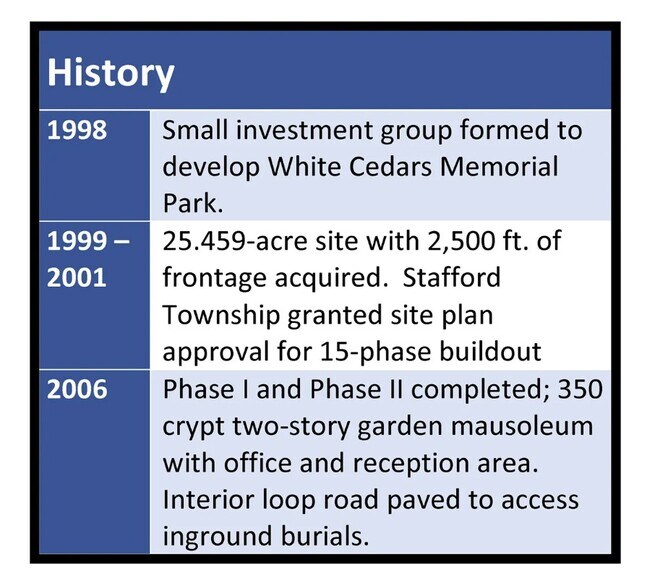 | History | |
|---|---|
| 1998 | Small investment group formed to develop White Cedars Memorial Park. |
| 1999 – 2001 | 25.459-acre site with 2,500 ft. of frontage acquired. Stafford Township granted site plan approval for 15-phase buildout |
| 2006 | Phase I and Phase II completed; 350 crypt two-story garden mausoleum with office and reception area. Interior loop road paved to access inground burials. |